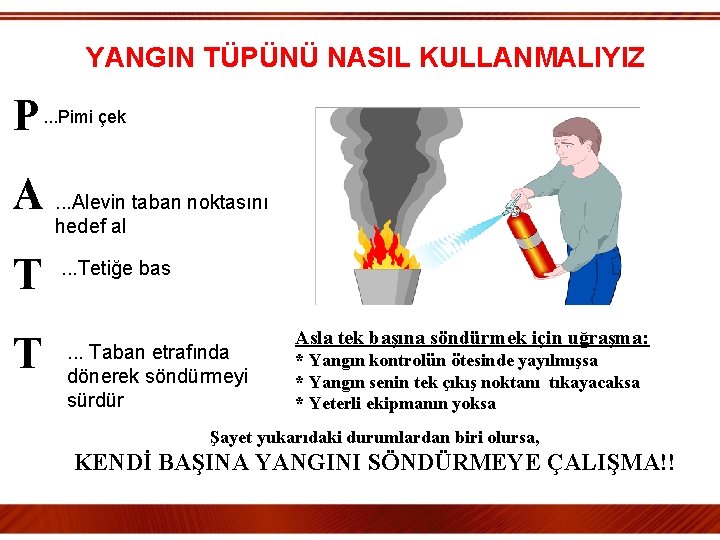 YANGIN TÜPÜNÜ NASIL KULLANMALIYIZ

P ...Pimi çek

A ...Alevin taban noktasını hedef al

T ...Tetiğe bas

T ... Taban etrafında dönerek söndürmeyi sürdür

Asla tek başına söndürmek için uğraşma:
* Yangın kontrolün ötesinde yayılmışsa
* Yangın senin tek çıkış noktanı tıkayacaksa
* Yeterli ekipmanın yoksa

Şayet yukarıdaki durumlardan biri olursa,
KENDİ BAŞINA YANGINI SÖNDÜRMEYE ÇALIŞMA!!